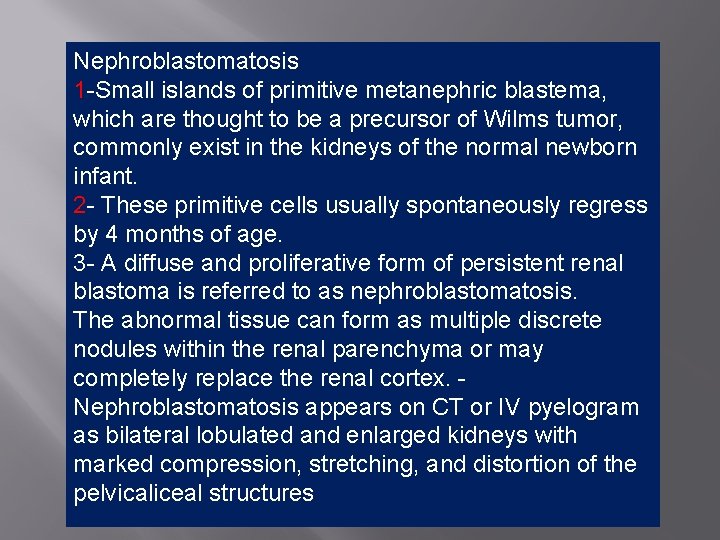 Nephroblastomatosis
1-Small islands of primitive metanephric blastema, which are thought to be a precursor of Wilms tumor, commonly exist in the kidneys of the normal newborn infant.
2- These primitive cells usually spontaneously regress by 4 months of age.
3- A diffuse and proliferative form of persistent renal blastoma is referred to as nephroblastomatosis.
The abnormal tissue can form as multiple discrete nodules within the renal parenchyma or may completely replace the renal cortex. - Nephroblastomatosis appears on CT or IV pyelogram as bilateral lobulated and enlarged kidneys with marked compression, stretching, and distortion of the pelvicaliceal structures